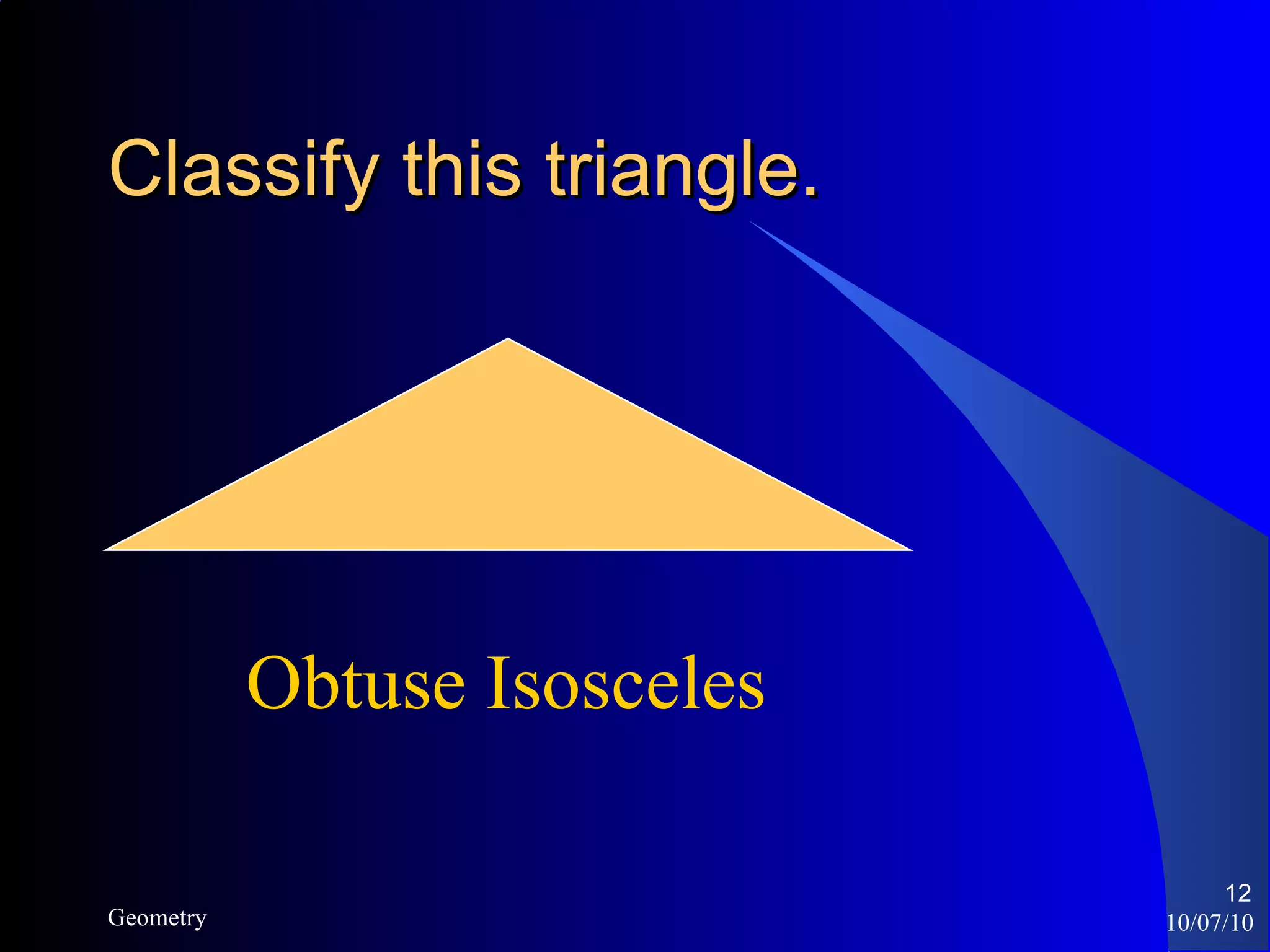 Classify this triangle.

Obtuse Isosceles

Geometry

12
10/07/10